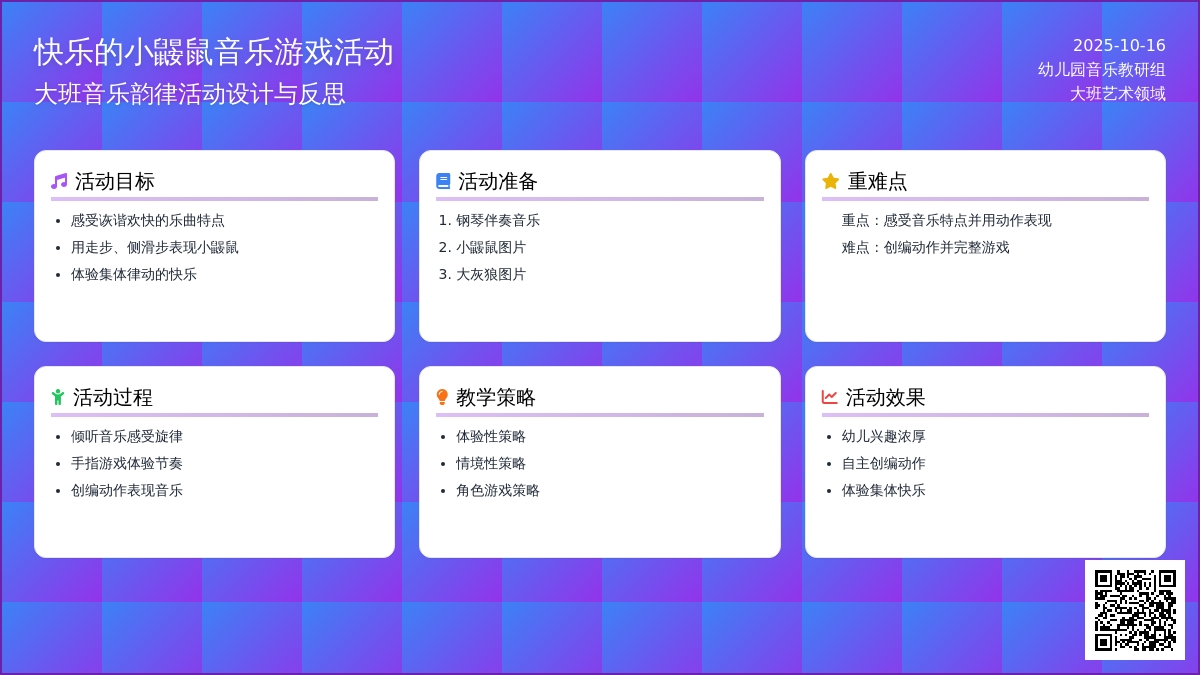 快乐的小鼹鼠音乐游戏活动
大班音乐韵律活动设计与反思

2025-10-16
幼儿园音乐教研组
大班艺术领域

活动目标
- 感受诙谐欢快的乐曲特点
- 用走步、侧滑步表现小鼹鼠
- 体验集体律动的快乐

活动准备
1. 钢琴伴奏音乐
2. 小鼹鼠图片
3. 大灰狼图片

重难点
重点：感受音乐特点并用动作表现
难点：创编动作并完整游戏

活动过程
- 倾听音乐感受旋律
- 手指游戏体验节奏
- 创编动作表现音乐

教学策略
- 体验性策略
- 情境性策略
- 角色游戏策略

活动效果
- 幼儿兴趣浓厚
- 自主创编动作
- 体验集体快乐